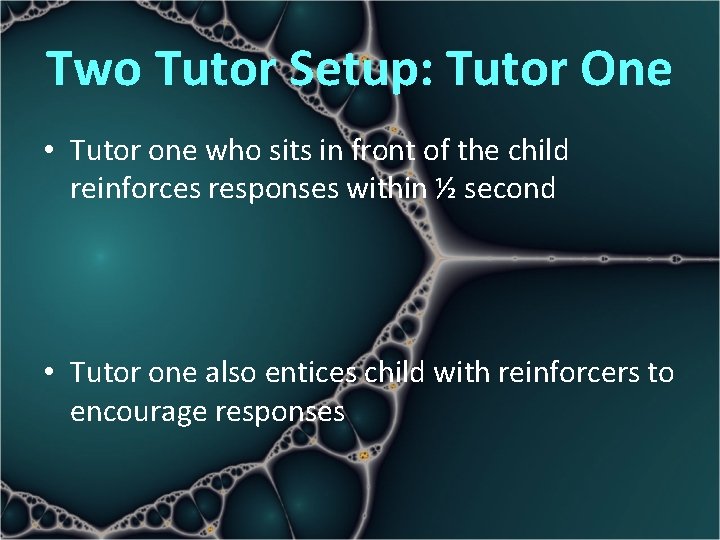 Two Tutor Setup: Tutor One

• Tutor one who sits in front of the child reinforces responses within ½ second

• Tutor one also entices child with reinforcers to encourage responses